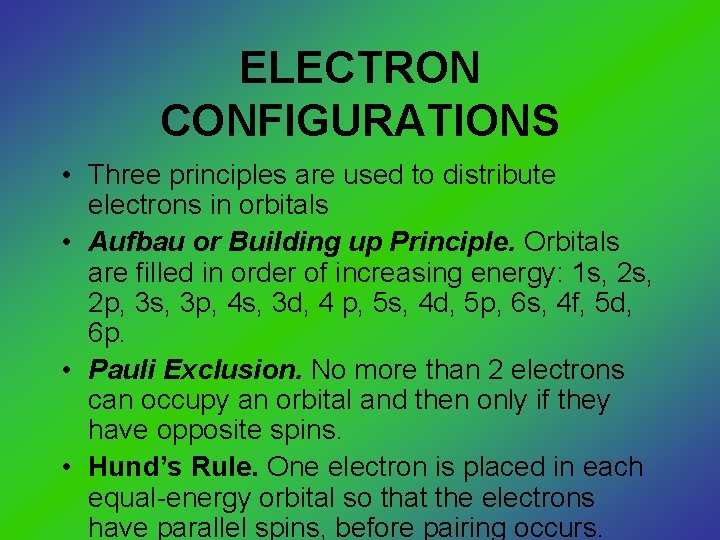 ELECTRON CONFIGURATIONS

• Three principles are used to distribute electrons in orbitals

• Aufbau or Building up Principle. Orbitals are filled in order of increasing energy: 1s, 2s, 2p, 3s, 3p, 4s, 3d, 4 p, 5s, 4d, 5p, 6s, 4f, 5d, 6p.

• Pauli Exclusion. No more than 2 electrons can occupy an orbital and then only if they have opposite spins.

• Hund's Rule. One electron is placed in each equal-energy orbital so that the electrons have parallel spins, before pairing occurs.